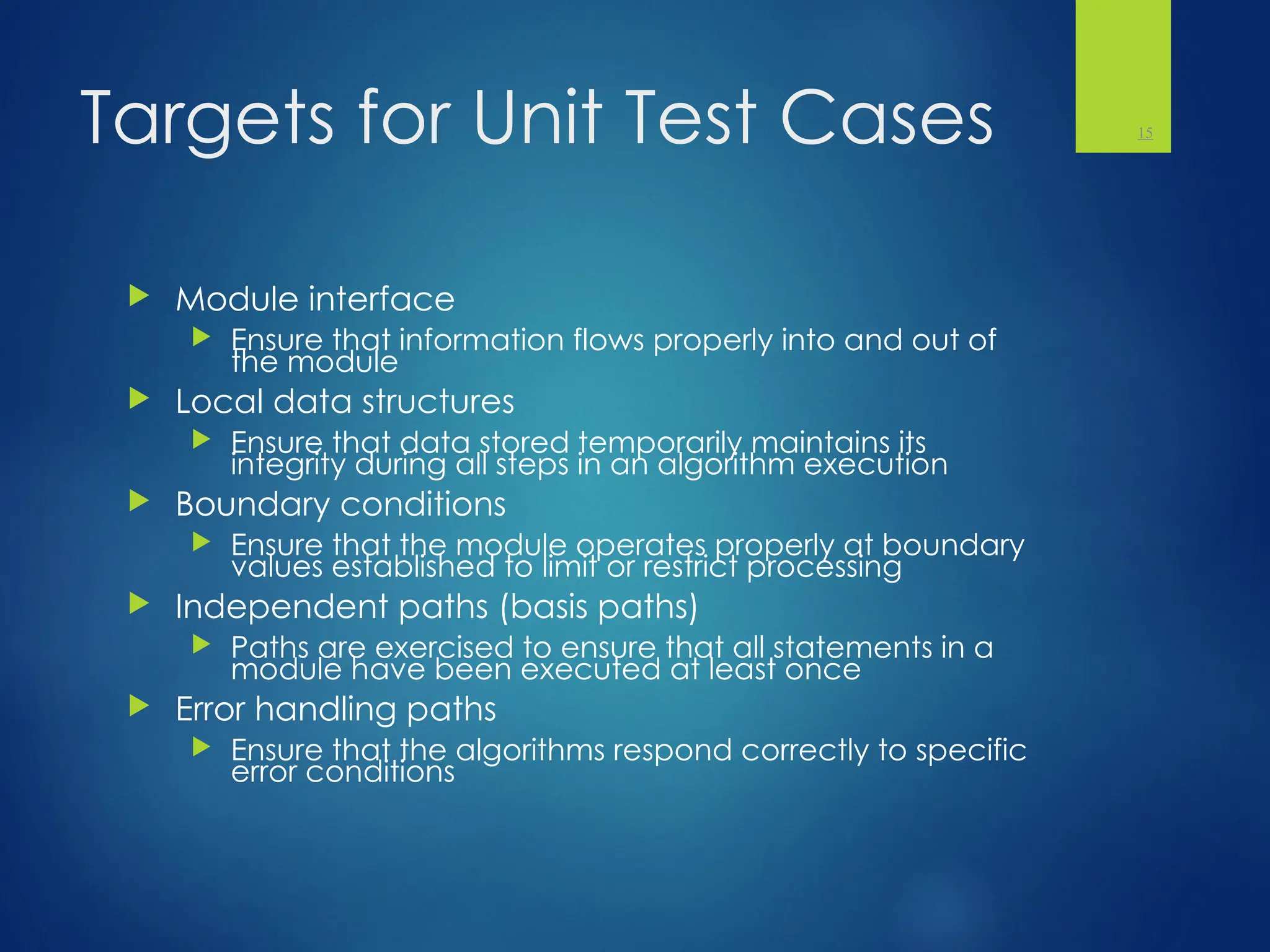 Targets for Unit Test Cases

15

Module interface

Ensure that information flows properly into and out of the module

Local data structures

Ensure that data stored temporarily maintains its integrity during all steps in an algorithm execution

Boundary conditions

Ensure that the module operates properly at boundary values established to limit or restrict processing

Independent paths (basis paths)

Paths are exercised to ensure that all statements in a module have been executed at least once

Error handling paths

Ensure that the algorithms respond correctly to specific error conditions